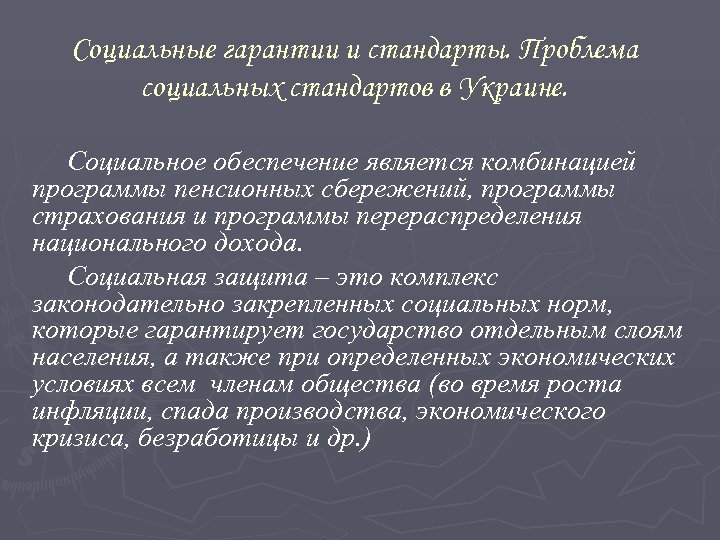 Социальные гарантии и стандарты. Проблема социальных стандартов в Украине.

Социальное обеспечение является комбинацией программы пенсионных сбережений, программы страхования и программы перераспределения национального дохода.

Социальная защита – это комплекс законодательно закрепленных социальных норм, которые гарантирует государство отдельным слоям населения, а также при определенных экономических условиях всем членам общества (во время роста инфляции, спада производства, экономического кризиса, безработицы и др.)